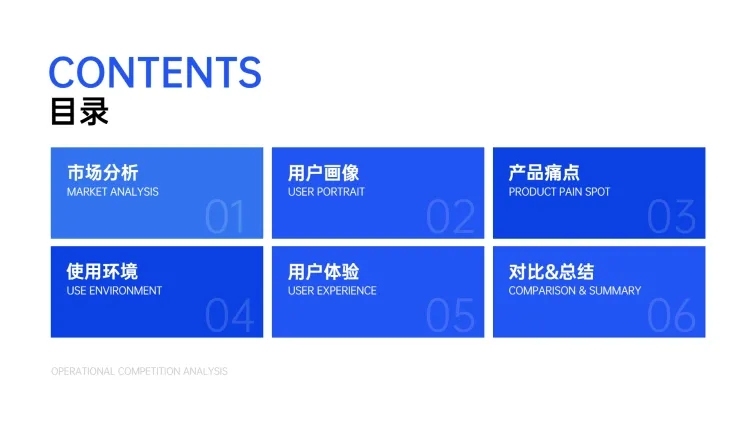 CONTENTS
目录

市场分析
MARKET ANALYSIS
01

用户画像
USER PORTRAIT
02

产品痛点
PRODUCT PAIN SPOT
03

使用环境
USE ENVIRONMENT
04

用户体验
USER EXPERIENCE
05

对比&总结
COMPARISON & SUMMARY
06

OPERATIONAL COMPETITION ANALYSIS